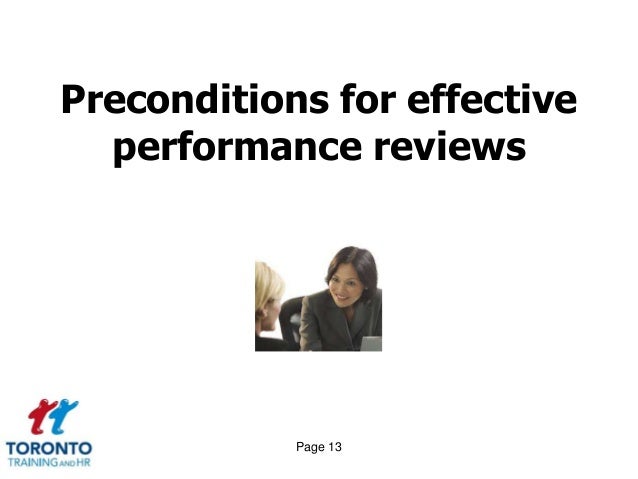 Preconditions for effective performance reviews

TORONTO
TRAINING AND HR

Page 13